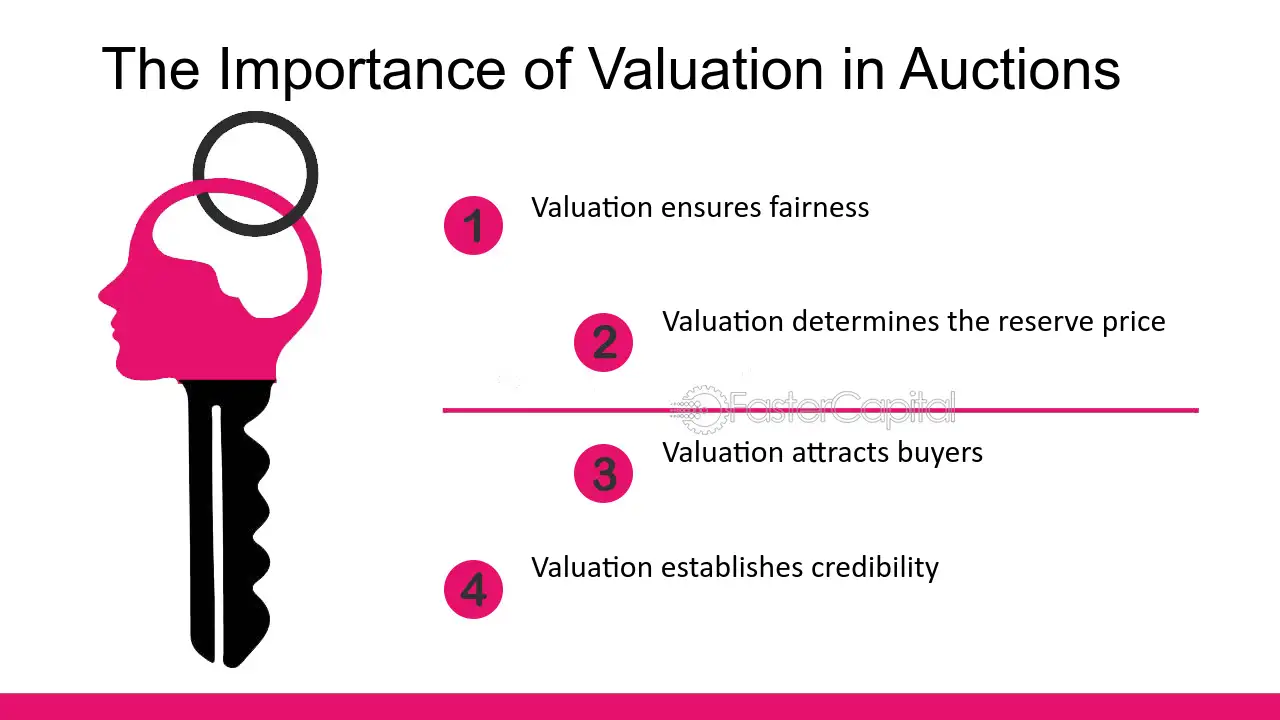 The Importance of Valuation in Auctions

1 Valuation ensures fairness

2 Valuation determines the reserve price

3 Valuation attracts buyers

4 Valuation establishes credibility

FasterCapital